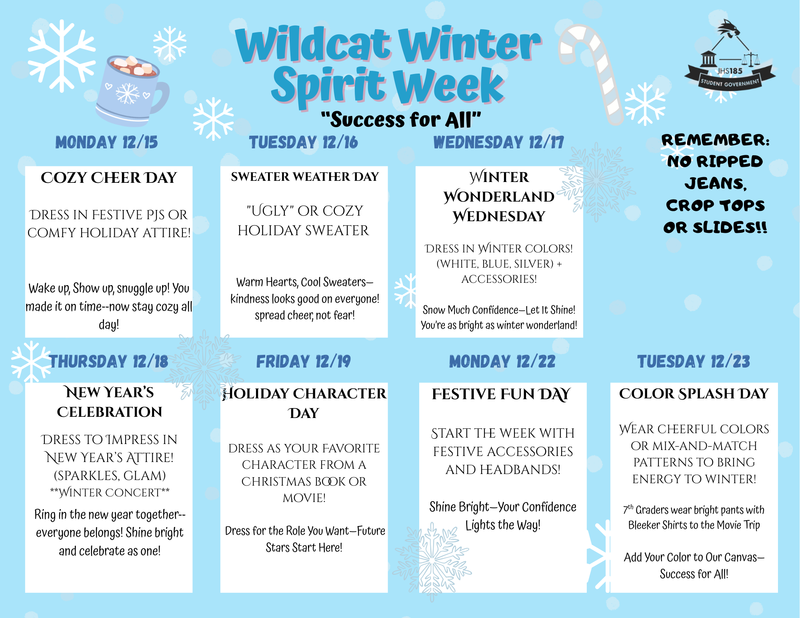 Wildcat Winter Spirit Week
"Success for All"

JHS185
STUDENT GOVERNMENT

MONDAY 12/15
COZY CHEER DAY
DRESS IN FESTIVE PJS OR COMFY HOLIDAY ATTIRE!
Wake up, Show up, snuggle up! You made it on time--now stay cozy all day!

TUESDAY 12/16
SWEATER WEATHER DAY
"UGLY" OR COZY HOLIDAY SWEATER
Warm Hearts, Cool Sweaters—kindness looks good on everyone! spread cheer, not fear!

WEDNESDAY 12/17
WINTER WONDERLAND WEDNESDAY
DRESS IN WINTER COLORS! (WHITE, BLUE, SILVER) + ACCESSORIES!
Snow Much Confidence—Let It Shine! You're as bright as winter wonderland!

REMEMBER: NO RIPPED JEANS, CROP TOPS OR SLIDES!!

THURSDAY 12/18
NEW YEAR'S CELEBRATION
DRESS TO IMPRESS IN NEW YEAR'S ATTIRE! (SPARKLES, GLAM)
**WINTER CONCERT**
Ring in the new year together--everyone belongs! Shine bright and celebrate as one!

FRIDAY 12/19
HOLIDAY CHARACTER DAY
DRESS AS YOUR FAVORITE CHARACTER FROM A CHRISTMAS BOOK OR MOVIE!
Dress for the Role You Want—Future Stars Start Here!

MONDAY 12/22
FESTIVE FUN DAY
START THE WEEK WITH FESTIVE ACCESSORIES AND HEADBANDS!
Shine Bright—Your Confidence Lights the Way!

TUESDAY 12/23
COLOR SPLASH DAY
WEAR CHEERFUL COLORS OR MIX-AND-MATCH PATTERNS TO BRING ENERGY TO WINTER!
$7^{th}$ Graders wear bright pants with Bleeker Shirts to the Movie Trip
Add Your Color to Our Canvas—Success for All!